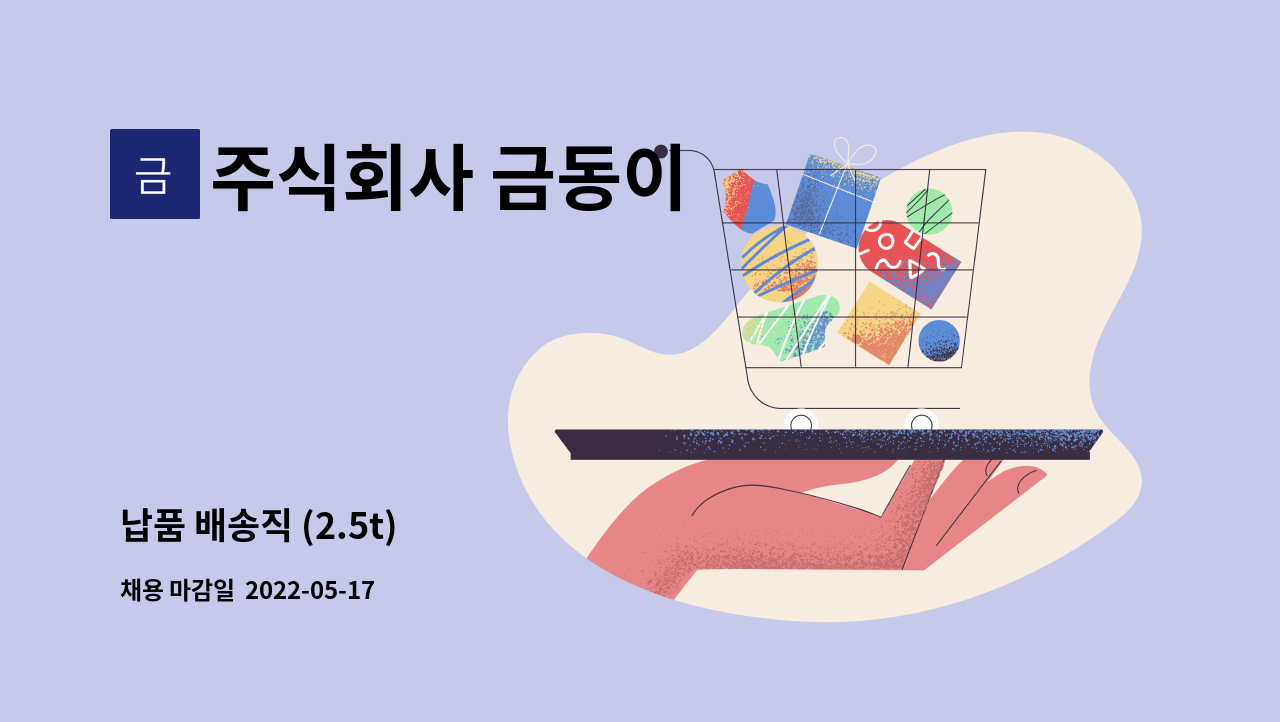 금

주식회사 금동이

납품 배송직 (2.5t)

채용 마감일 2022-05-17